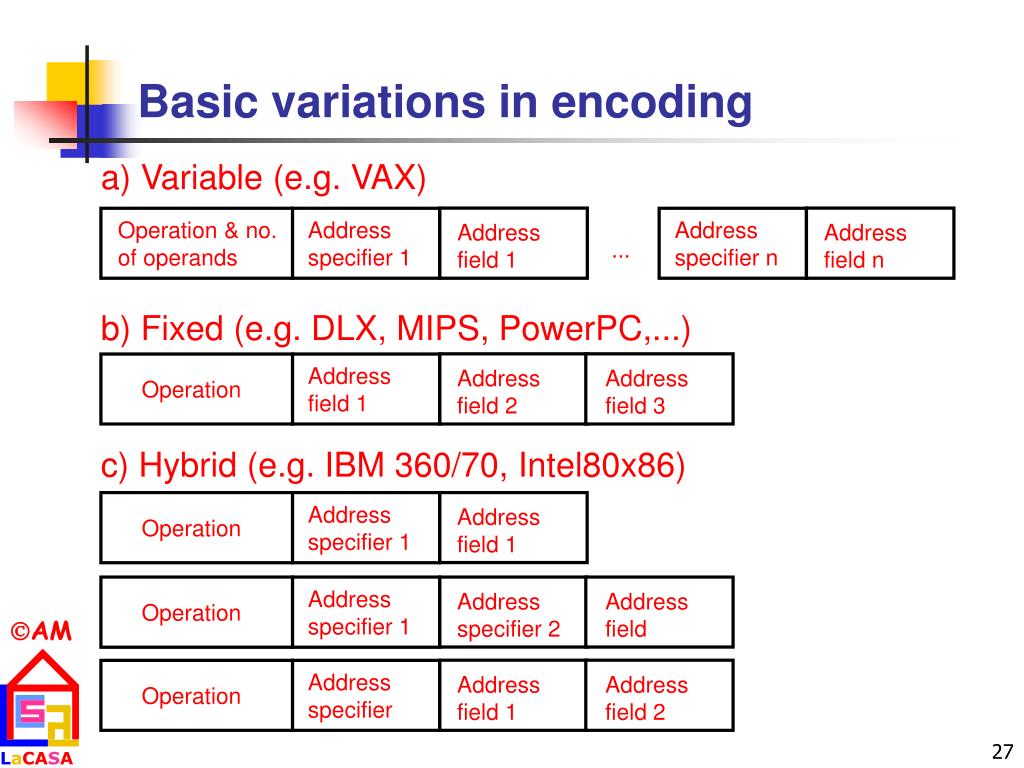 Basic variations in encoding

a) Variable (e.g. VAX)

| Operation & no. of operands | Address specifier 1 | Address field 1 | ... | Address specifier n | Address field n |
|---|---|---|---|---|---|

b) Fixed (e.g. DLX, MIPS, PowerPC,...)

| Operation | Address field 1 | Address field 2 | Address field 3 |
|---|---|---|---|

c) Hybrid (e.g. IBM 360/70, Intel80x86)

| Operation | Address specifier 1 | Address field 1 |
|---|---|---|

| Operation | Address specifier 1 | Address specifier 2 | Address field |
|---|---|---|---|

| Operation | Address specifier | Address field 1 | Address field 2 |
|---|---|---|---|

©AM

LaCASA

27